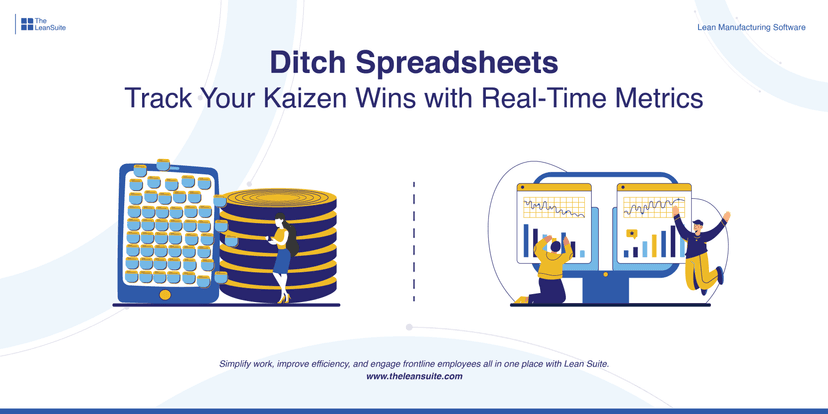 The LeanSuite

Lean Manufacturing Software

Ditch Spreadsheets
Track Your Kaizen Wins with Real-Time Metrics

Simplify work, improve efficiency, and engage frontline employees all in one place with Lean Suite.
www.theleansuite.com